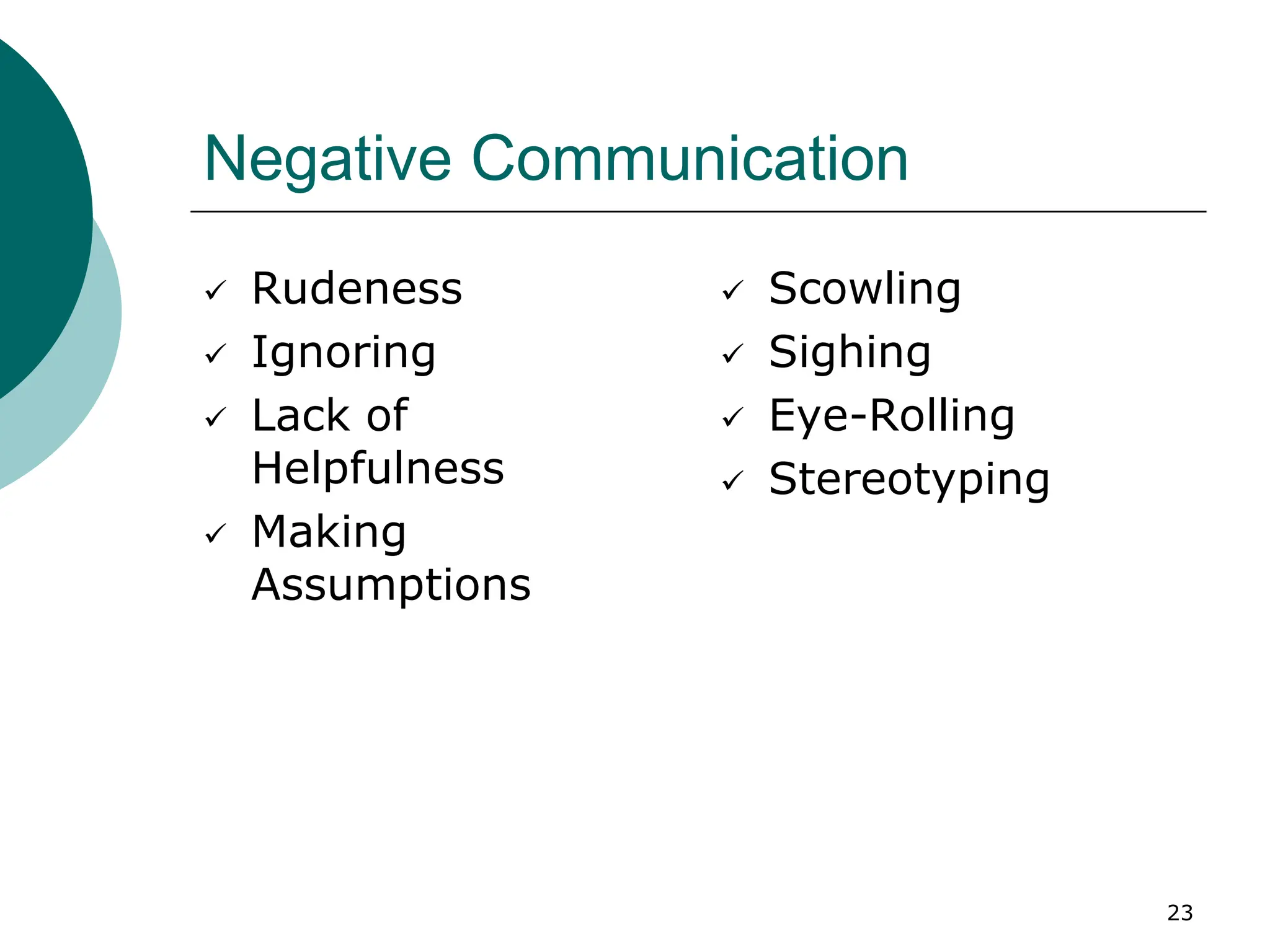 Negative Communication

✓ Rudeness
✓ Ignoring
✓ Lack of Helpfulness
✓ Making Assumptions

✓ Scowling
✓ Sighing
✓ Eye-Rolling
✓ Stereotyping

23